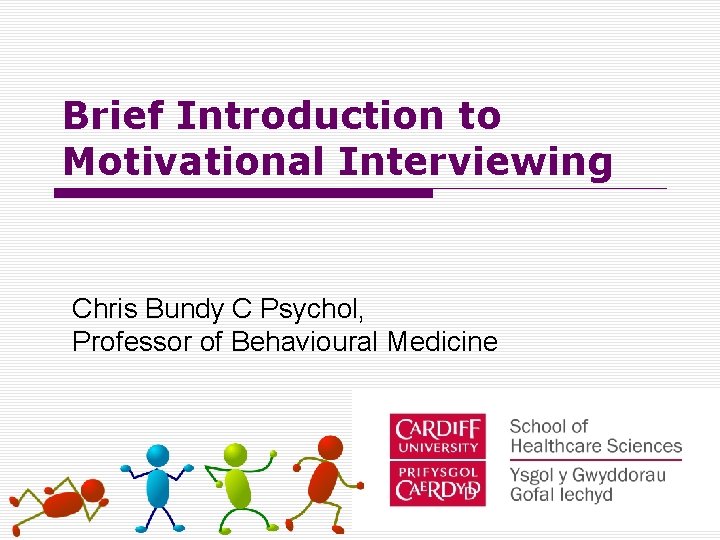 Brief Introduction to Motivational Interviewing

Chris Bundy C Psychol,
Professor of Behavioural Medicine

CARDIFF UNIVERSITY
PRIFYSGOL CAERDYDD

School of Healthcare Sciences
Ysgol y Gwyddorau Gofal Iechyd